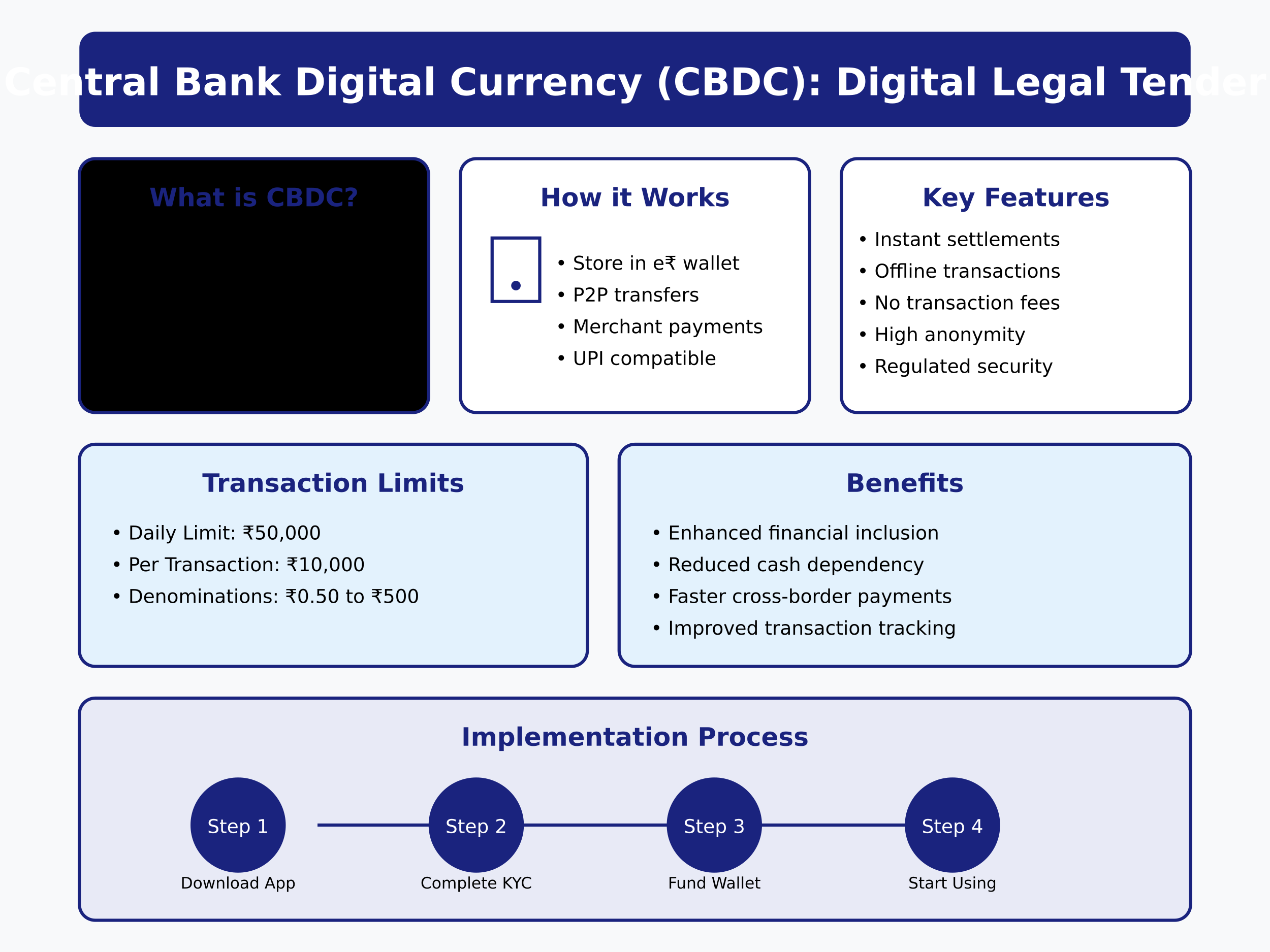 Central Bank Digital Currency (CBDC): Digital Legal Tender

What is CBDC?

How it Works

• Store in e₹ wallet
• P2P transfers
• Merchant payments
• UPI compatible

Key Features

• Instant settlements
• Offline transactions
• No transaction fees
• High anonymity
• Regulated security

Transaction Limits

• Daily Limit: ₹50,000
• Per Transaction: ₹10,000
• Denominations: ₹0.50 to ₹500

Benefits

• Enhanced financial inclusion
• Reduced cash dependency
• Faster cross-border payments
• Improved transaction tracking

Implementation Process

Step 1
Download App

Step 2
Complete KYC

Step 3
Fund Wallet

Step 4
Start Using